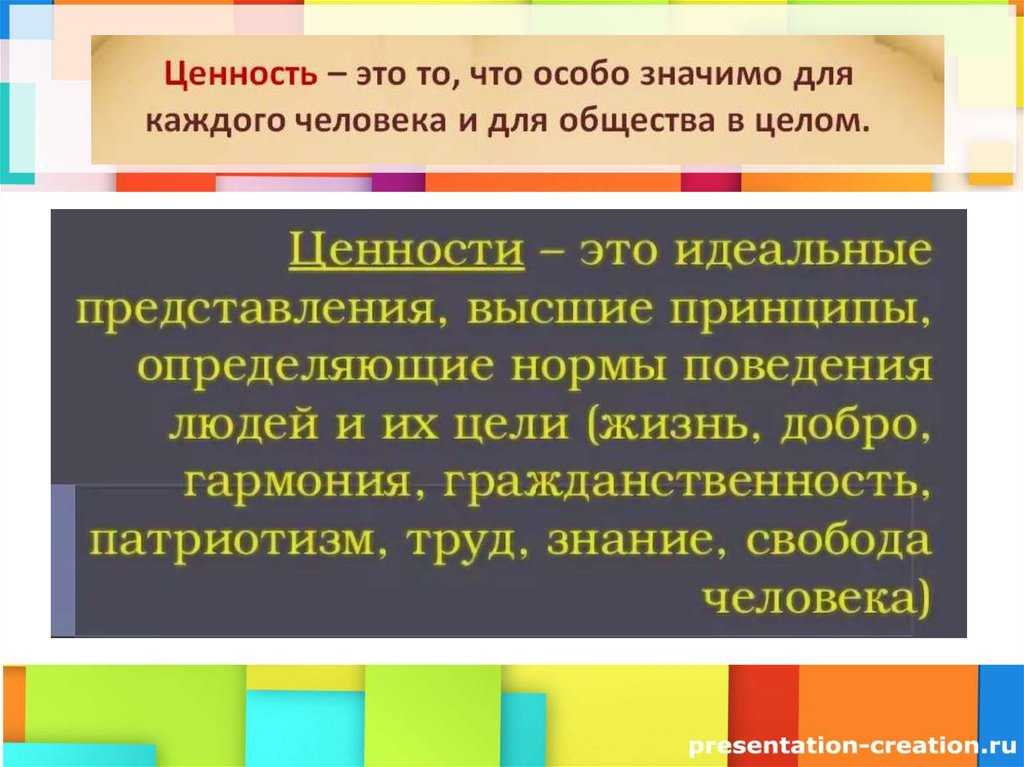 Ценность – это то, что особо значимо для каждого человека и для общества в целом.

Ценности – это идеальные представления, высшие принципы, определяющие нормы поведения людей и их цели (жизнь, добро, гармония, гражданственность, патриотизм, труд, знание, свобода человека)

presentation-creation.ru